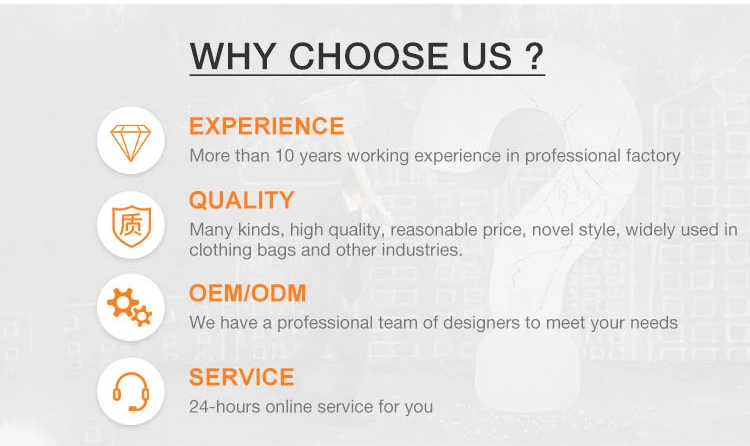 WHY CHOOSE US ?

EXPERIENCE
More than 10 years working experience in professional factory

质

QUALITY
Many kinds, high quality, reasonable price, novel style, widely used in clothing bags and other industries.

OEM/ODM
We have a professional team of designers to meet your needs

SERVICE
24-hours online service for you